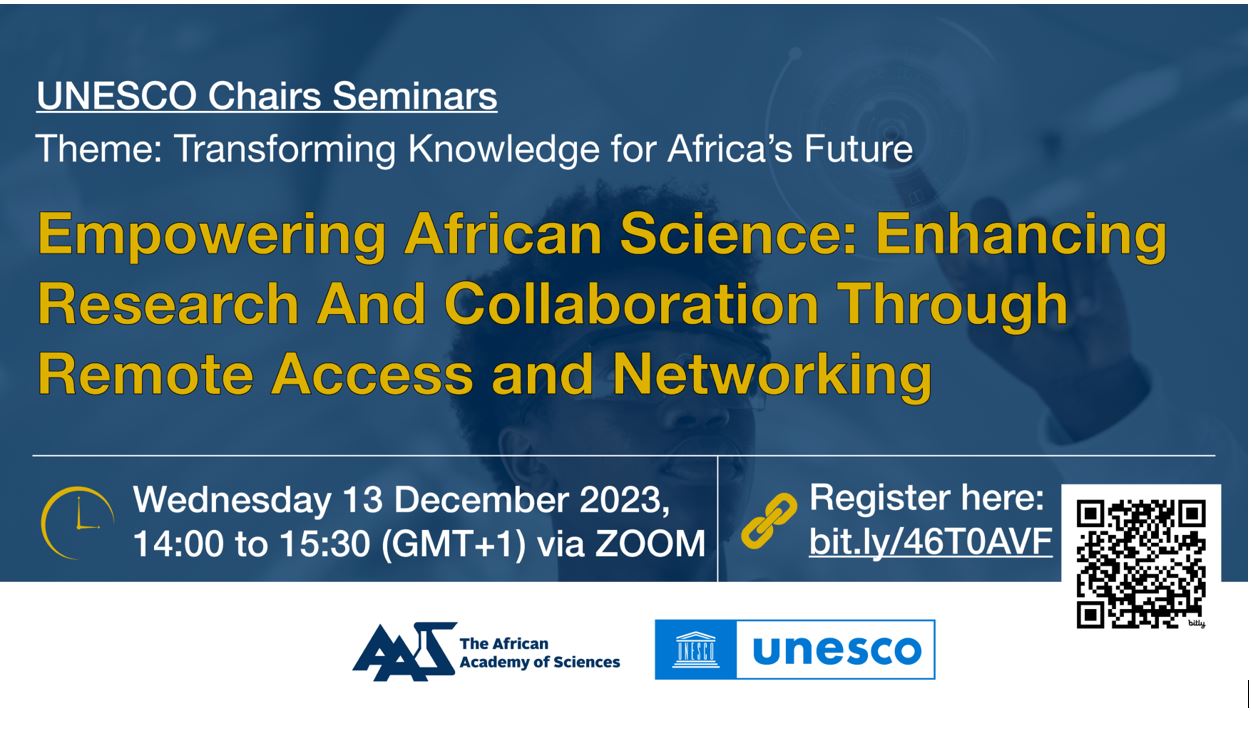 UNESCO Chairs Seminars
Theme: Transforming Knowledge for Africa's Future

Empowering African Science: Enhancing Research And Collaboration Through Remote Access and Networking

Wednesday 13 December 2023, 14:00 to 15:30 (GMT+1) via ZOOM

Register here: bit.ly/46T0AVF

bitly

AAS The African Academy of Sciences

UNESCO unesco